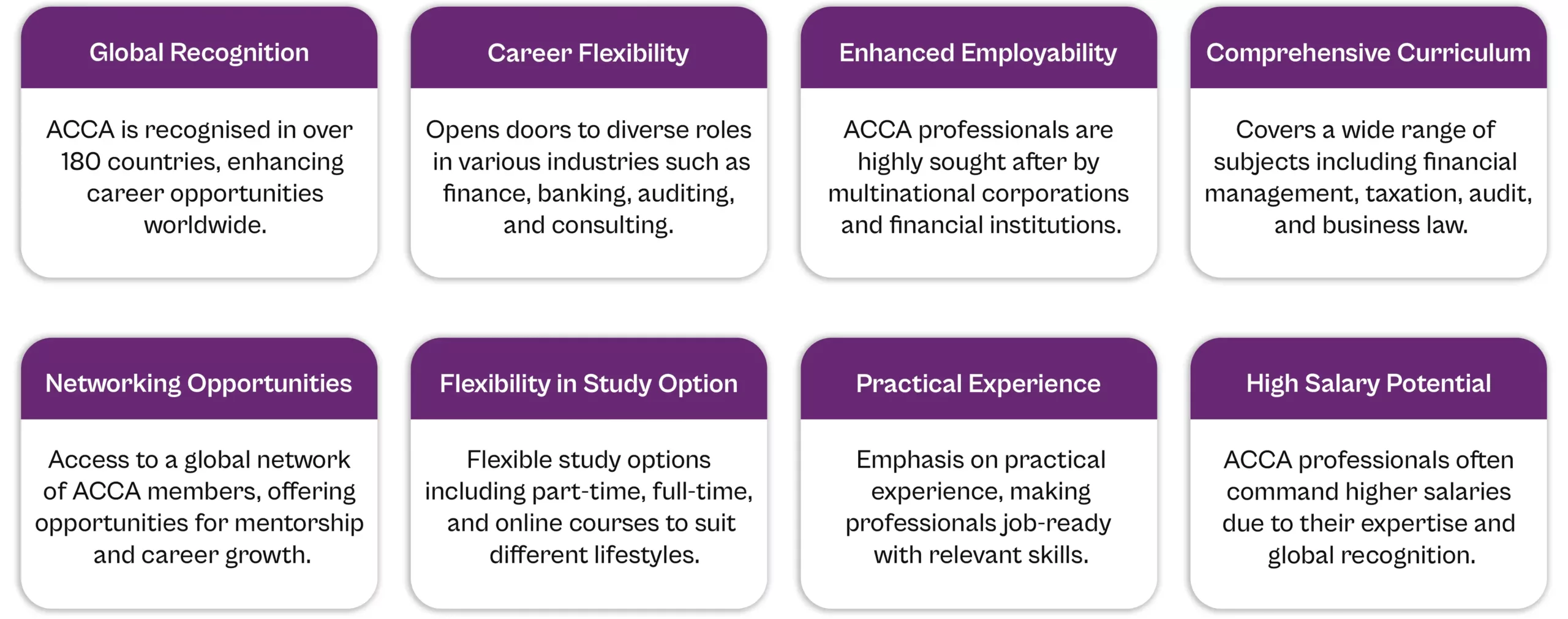 Global Recognition

ACCA is recognised in over 180 countries, enhancing career opportunities worldwide.

Career Flexibility

Opens doors to diverse roles in various industries such as finance, banking, auditing, and consulting.

Enhanced Employability

ACCA professionals are highly sought after by multinational corporations and financial institutions.

Comprehensive Curriculum

Covers a wide range of subjects including financial management, taxation, audit, and business law.

Networking Opportunities

Access to a global network of ACCA members, offering opportunities for mentorship and career growth.

Flexibility in Study Option

Flexible study options including part-time, full-time, and online courses to suit different lifestyles.

Practical Experience

Emphasis on practical experience, making professionals job-ready with relevant skills.

High Salary Potential

ACCA professionals often command higher salaries due to their expertise and global recognition.